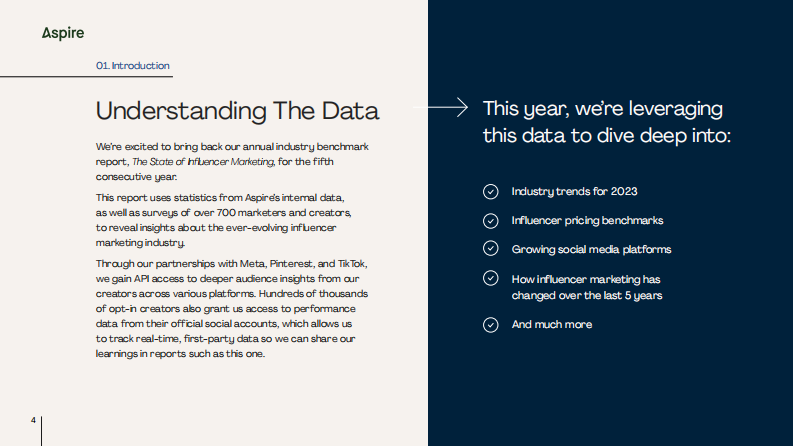 Aspire

01. Introduction

Understanding The Data

We're excited to bring back our annual industry benchmark report, The State of Influencer Marketing, for the fifth consecutive year.

This report uses statistics from Aspire's internal data, as well as surveys of over 700 marketers and creators, to reveal insights about the ever-evolving influencer marketing industry.

Through our partnerships with Meta, Pinterest, and TikTok, we gain API access to deeper audience insights from our creators across various platforms. Hundreds of thousands of opt-in creators also grant us access to performance data from their official social accounts, which allows us to track real-time, first-party data so we can share our learnings in reports such as this one.

4

This year, we're leveraging this data to dive deep into:

Industry trends for 2023

Influencer pricing benchmarks

Growing social media platforms

How influencer marketing has changed over the last 5 years

And much more